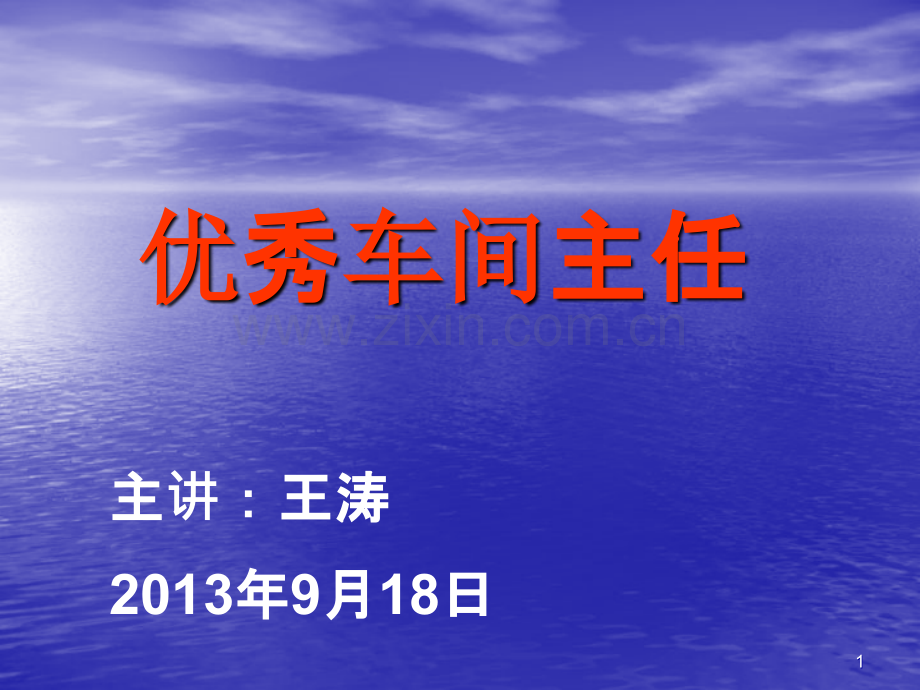 优秀车间主任

www.zixin.com.cn

主讲：王涛

2013年9月18日

1